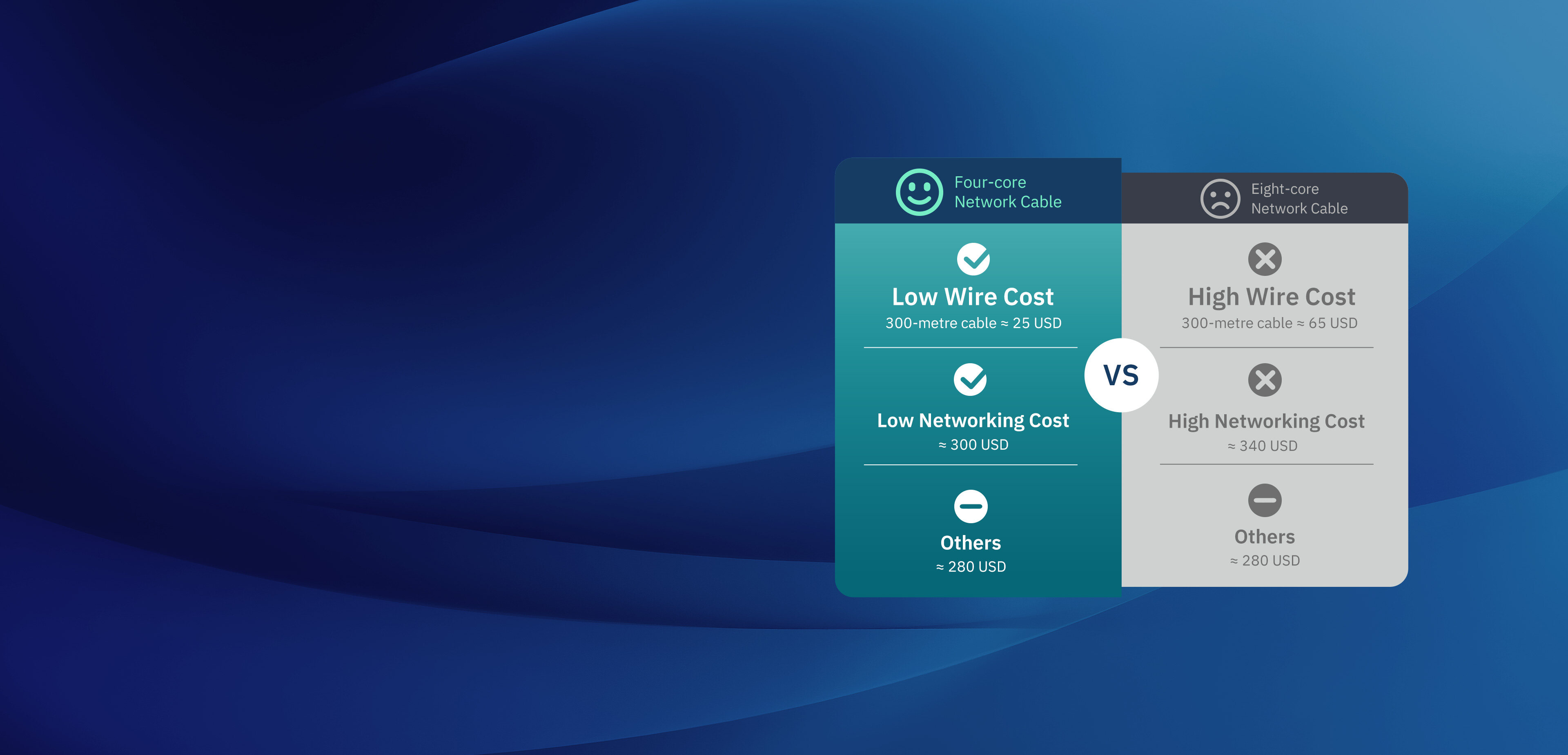 Four-core Network Cable

Low Wire Cost
300-metre cable ≈ 25 USD

Low Networking Cost
≈ 300 USD

Others
≈ 280 USD

VS

Eight-core Network Cable

High Wire Cost
300-metre cable ≈ 65 USD

High Networking Cost
≈ 340 USD

Others
≈ 280 USD